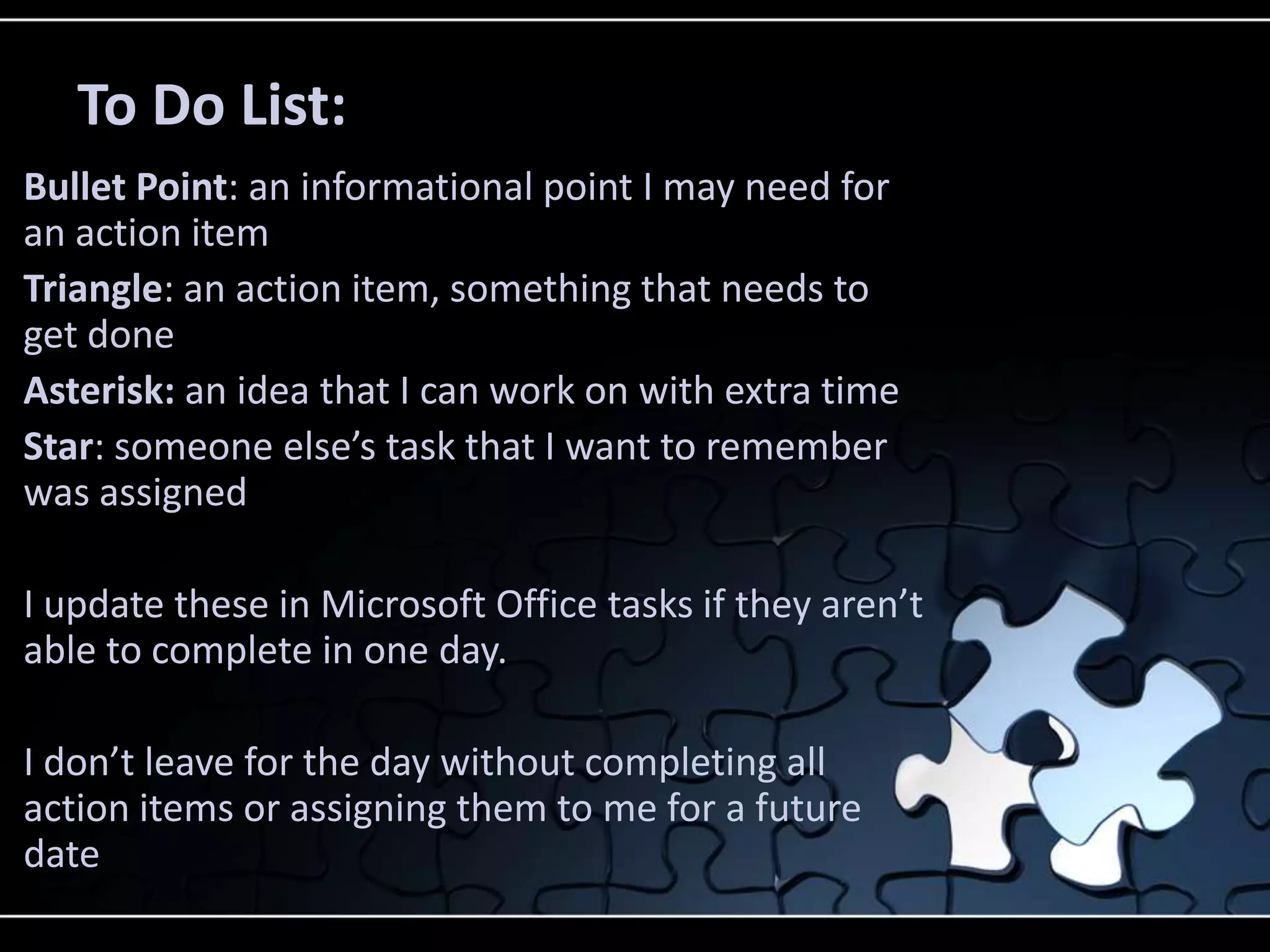 To Do List:

Bullet Point: an informational point I may need for an action item

Triangle: an action item, something that needs to get done

Asterisk: an idea that I can work on with extra time

Star: someone else’s task that I want to remember was assigned

I update these in Microsoft Office tasks if they aren’t able to complete in one day.

I don’t leave for the day without completing all action items or assigning them to me for a future date